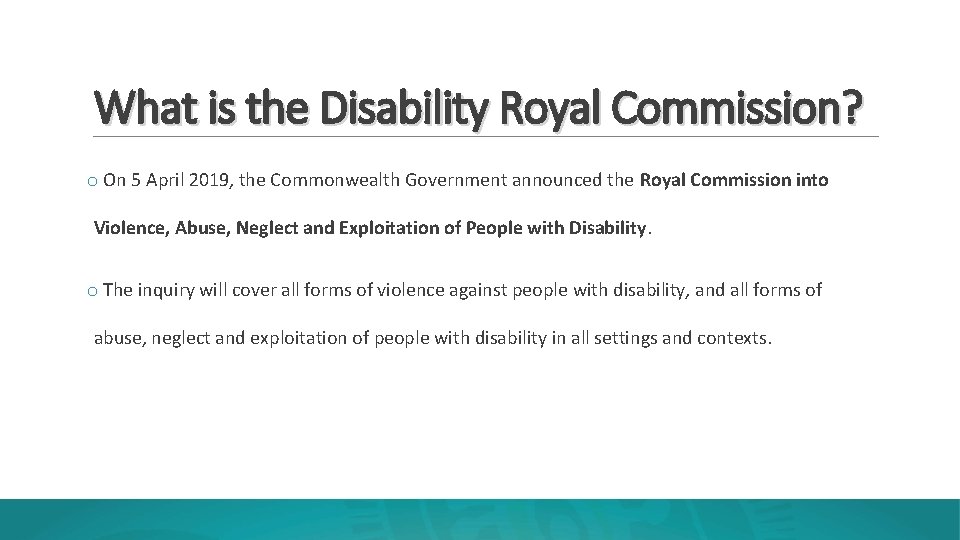 What is the Disability Royal Commission?

o On 5 April 2019, the Commonwealth Government announced the Royal Commission into Violence, Abuse, Neglect and Exploitation of People with Disability.

o The inquiry will cover all forms of violence against people with disability, and all forms of abuse, neglect and exploitation of people with disability in all settings and contexts.